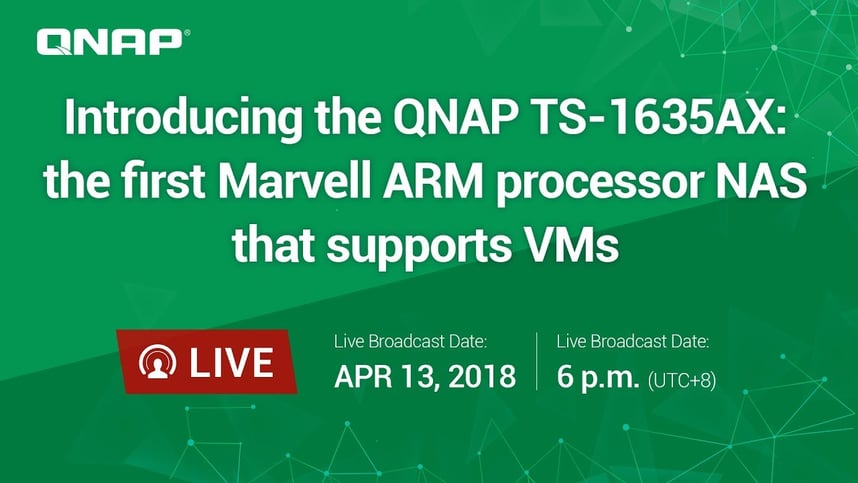 QNAP®

Introducing the QNAP TS-1635AX: the first Marvell ARM processor NAS that supports VMs

LIVE

Live Broadcast Date:
APR 13, 2018

Live Broadcast Date:
6 p.m. (UTC+8)